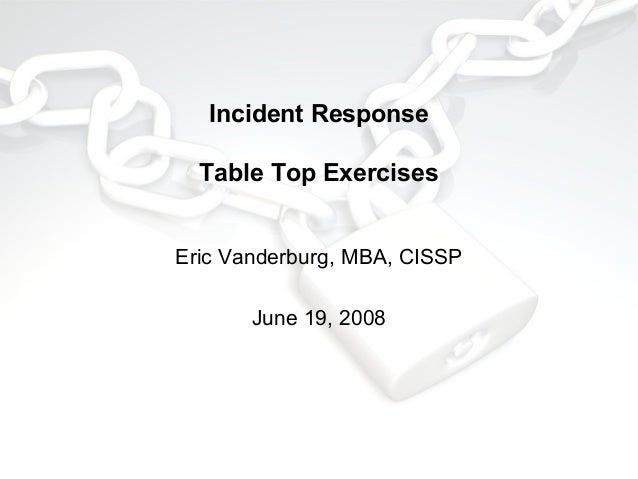 Incident Response

Table Top Exercises

Eric Vanderburg, MBA, CISSP

June 19, 2008